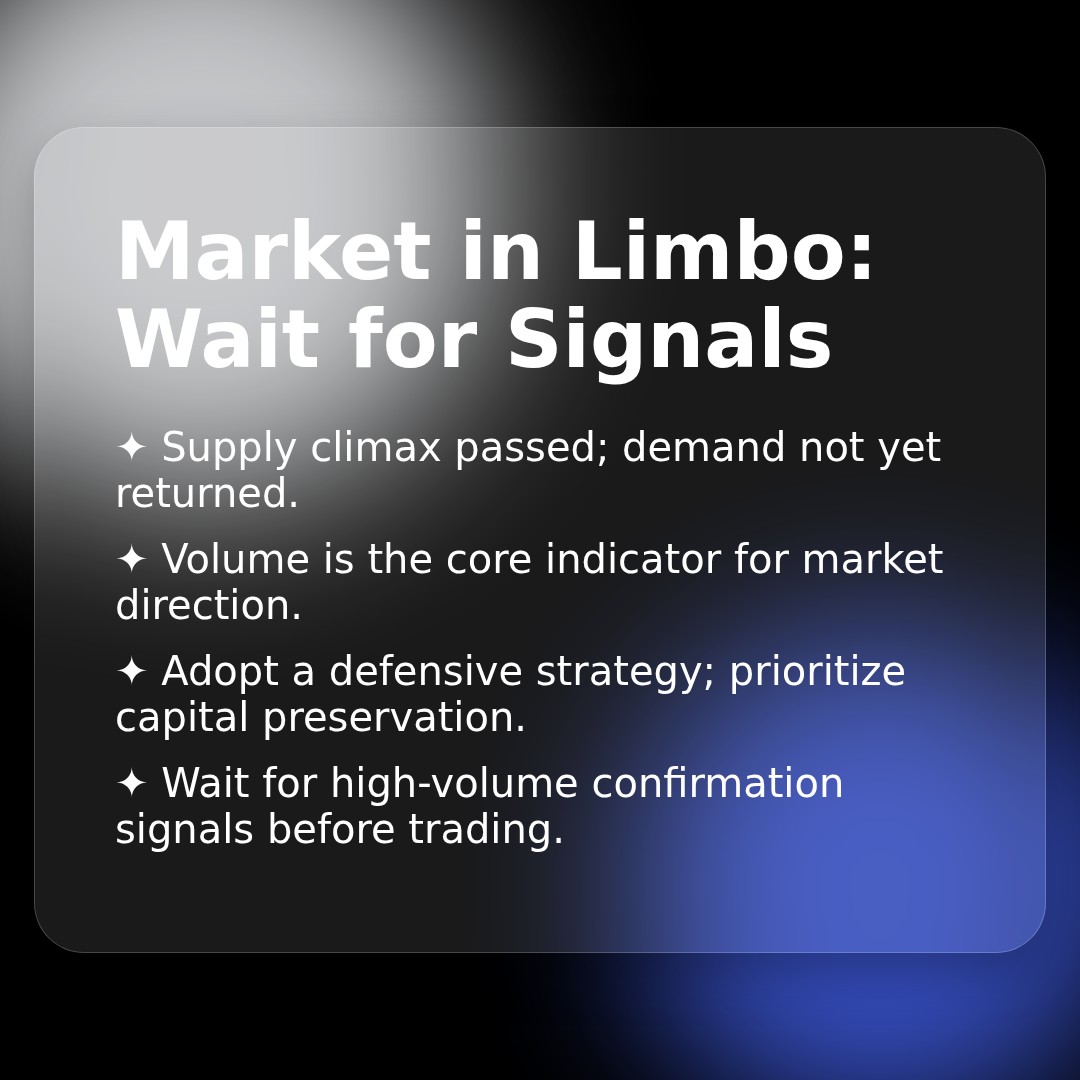 Market in Limbo: Wait for Signals

✦ Supply climax passed; demand not yet returned.

✦ Volume is the core indicator for market direction.

✦ Adopt a defensive strategy; prioritize capital preservation.

✦ Wait for high-volume confirmation signals before trading.